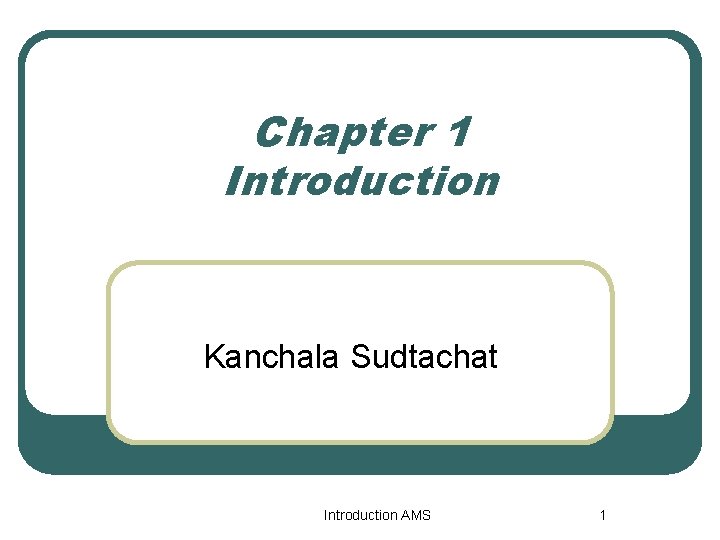 Chapter 1
Introduction

Kanchala Sudtachat

Introduction AMS

1